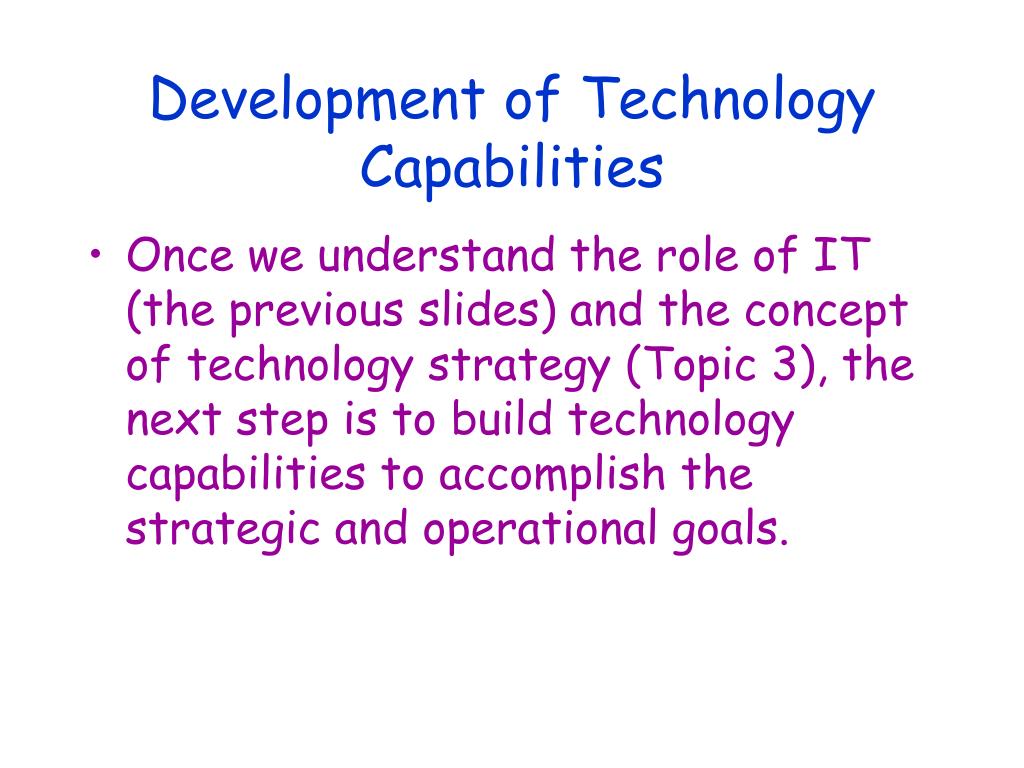 Development of Technology Capabilities

• Once we understand the role of IT (the previous slides) and the concept of technology strategy (Topic 3), the next step is to build technology capabilities to accomplish the strategic and operational goals.